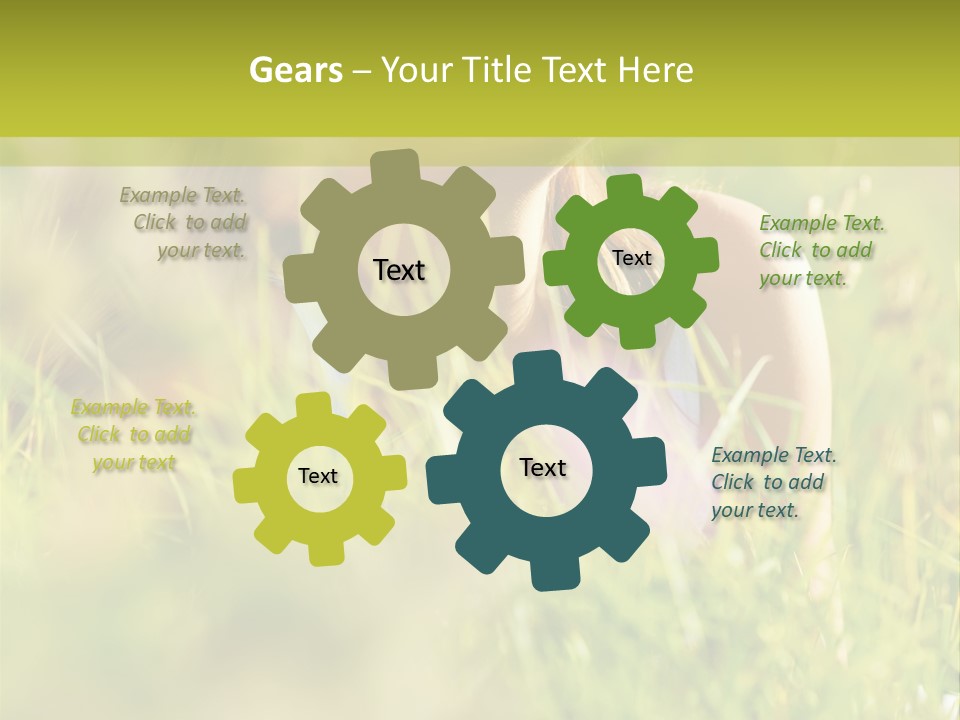 Gears – Your Title Text Here

Example Text. Click to add your text.

Text

Text

Example Text. Click to add your text.

Example Text. Click to add your text

Text

Text

Example Text. Click to add your text.